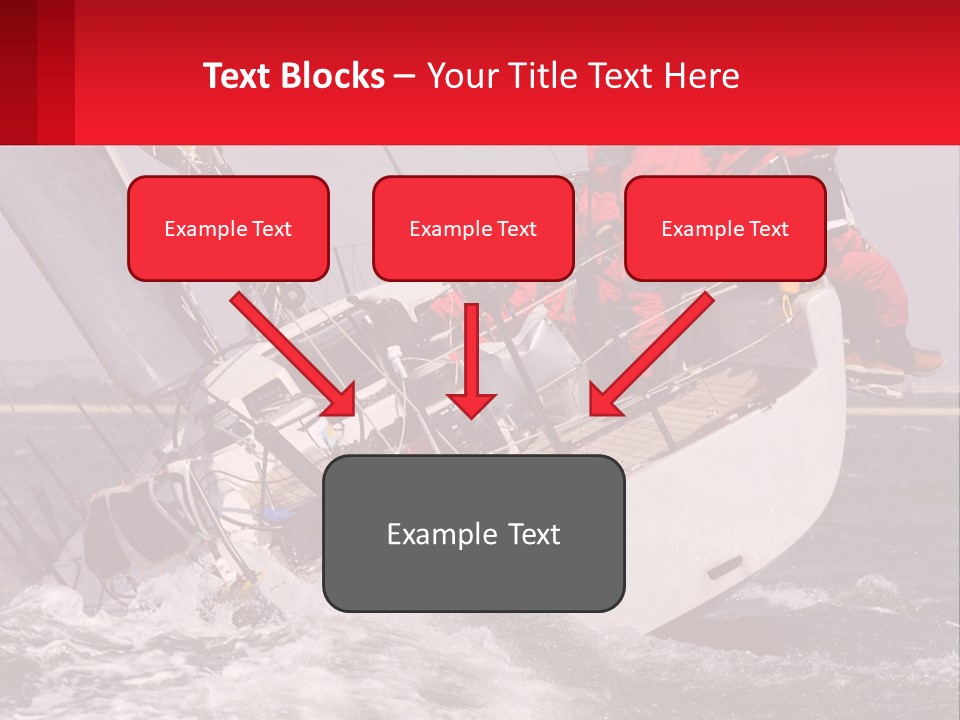 Text Blocks – Your Title Text Here

Example Text

Example Text

Example Text

Example Text